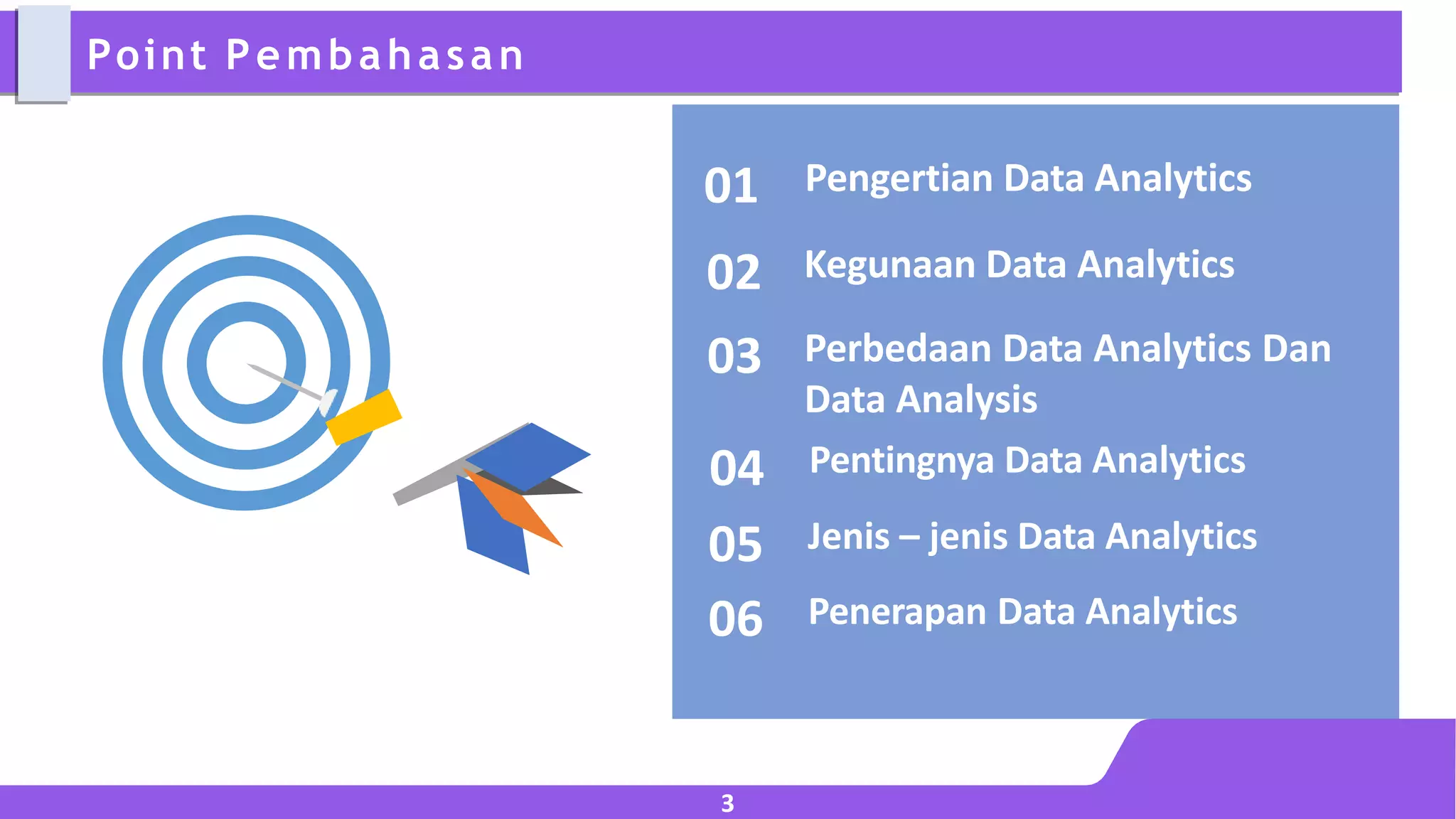 Point Pembahasan

01 Pengertian Data Analytics

02 Kegunaan Data Analytics

03 Perbedaan Data Analytics Dan Data Analysis

04 Pentingnya Data Analytics

05 Jenis – jenis Data Analytics

06 Penerapan Data Analytics

3